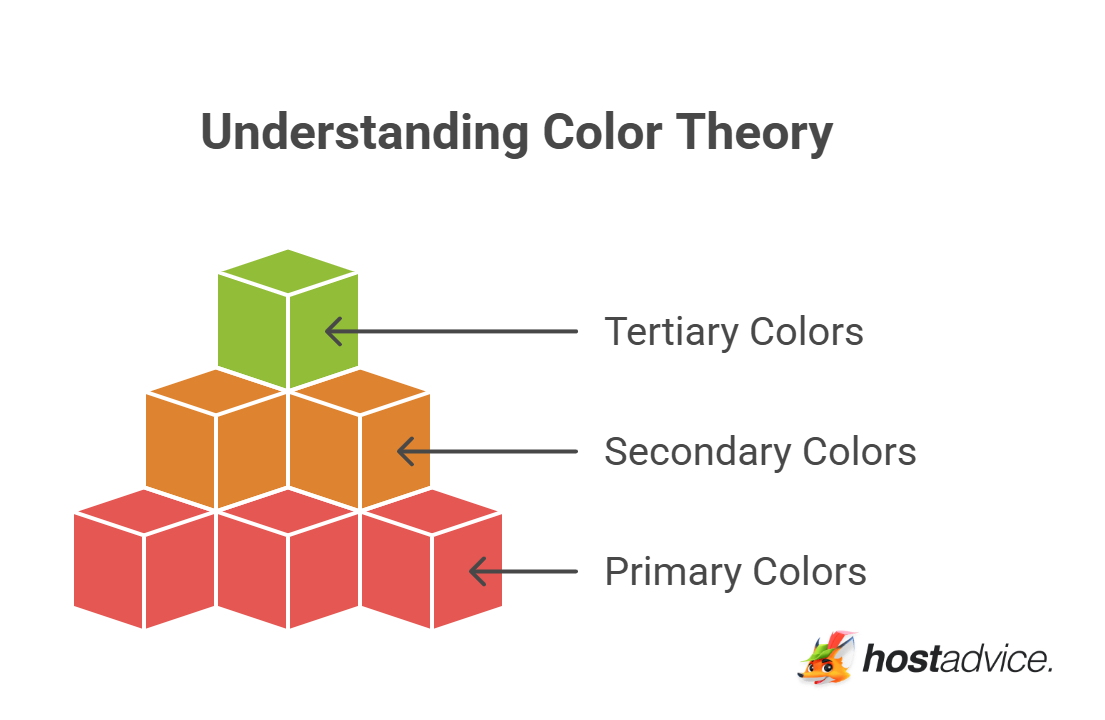 Understanding Color Theory

Tertiary Colors

Secondary Colors

Primary Colors

hostadvice.